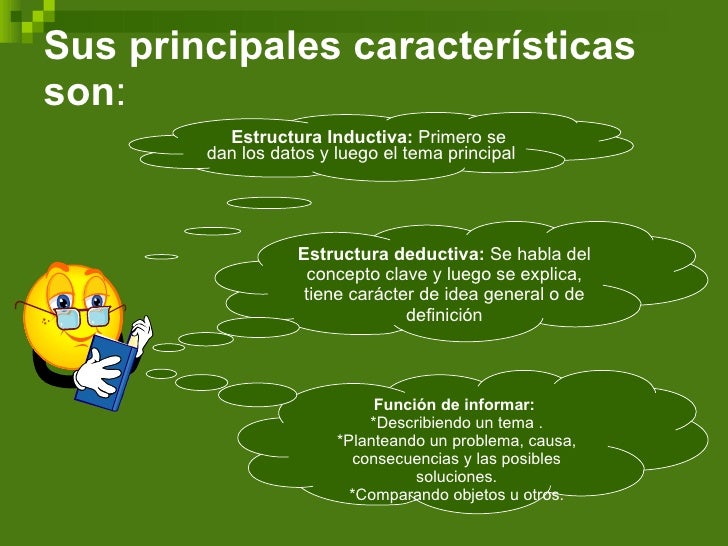 Sus principales características son:

Estructura Inductiva: Primero se dan los datos y luego el tema principal

Estructura deductiva: Se habla del concepto clave y luego se explica, tiene carácter de idea general o de definición

Función de informar:
*Describiendo un tema .
*Planteando un problema, causa, consecuencias y las posibles soluciones.
*Comparando objetos u otros.